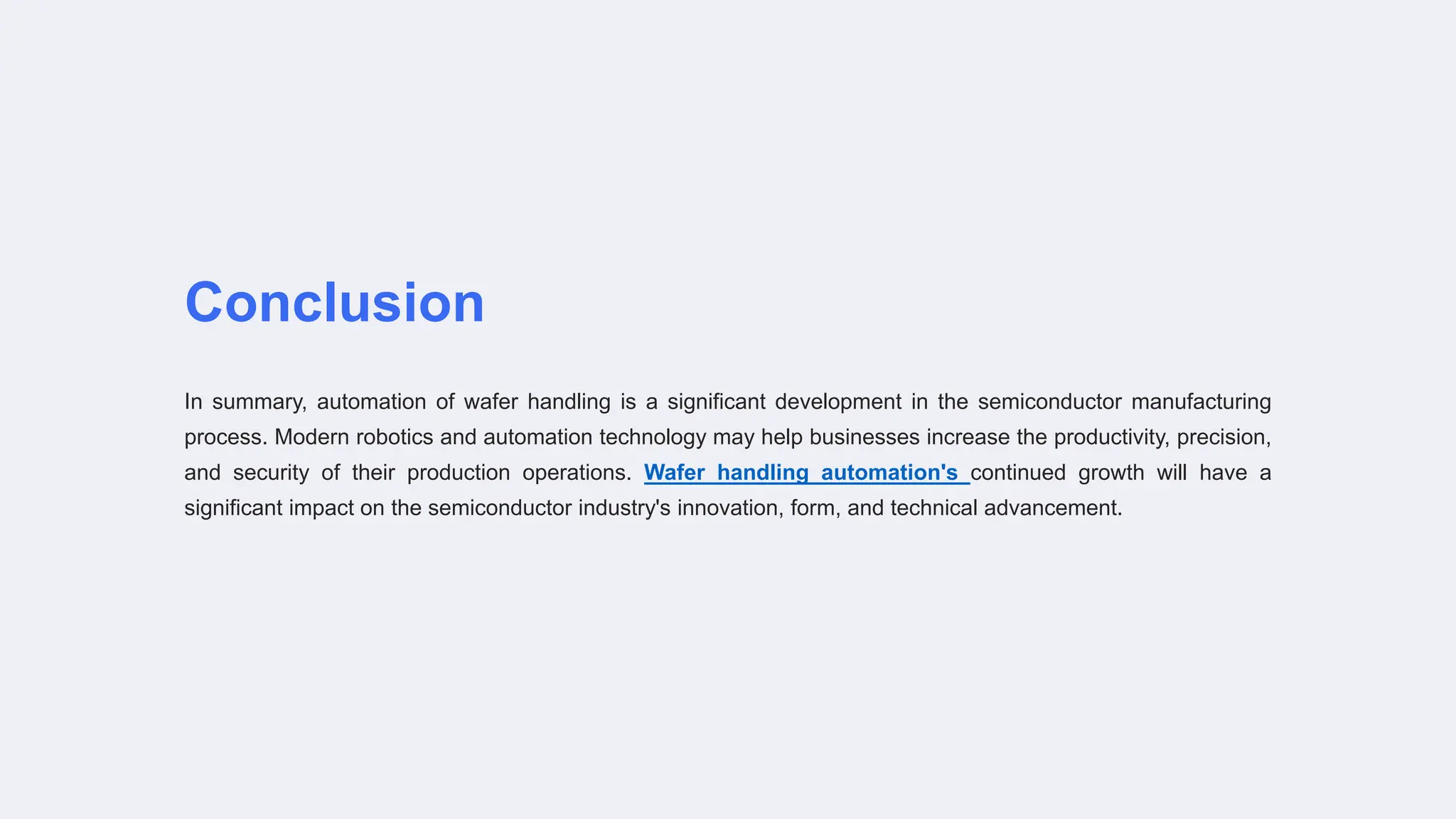 Conclusion

In summary, automation of wafer handling is a significant development in the semiconductor manufacturing process. Modern robotics and automation technology may help businesses increase the productivity, precision, and security of their production operations. Wafer handling automation's continued growth will have a significant impact on the semiconductor industry's innovation, form, and technical advancement.